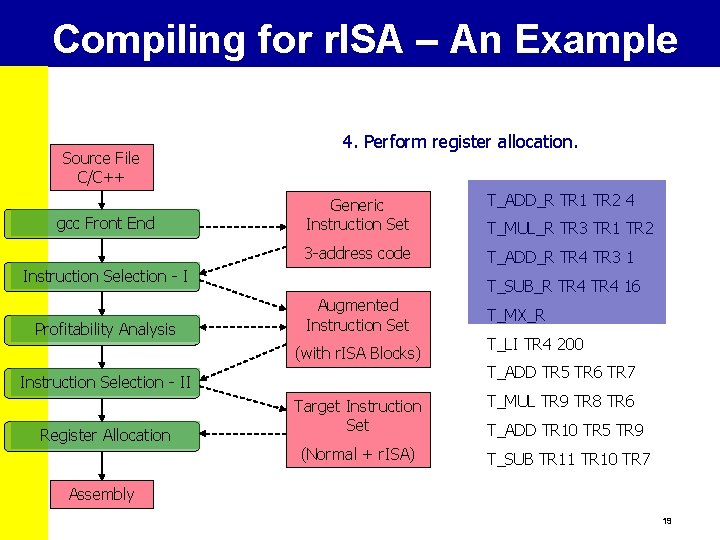 Compiling for rISA – An Example

4. Perform register allocation.

Source File C/C++

gcc Front End

Instruction Selection - I

Profitability Analysis

Instruction Selection - II

Register Allocation

Assembly

Generic Instruction Set

3-address code

Augmented Instruction Set

(with rISA Blocks)

Target Instruction Set

(Normal + rISA)

T_ADD_R TR1 TR2 4
T_MUL_R TR3 TR1 TR2
T_ADD_R TR4 TR3 1
T_SUB_R TR4 TR4 16
T_MX_R
T_LI TR4 200
T_ADD TR5 TR6 TR7
T_MUL TR9 TR8 TR6
T_ADD TR10 TR5 TR9
T_SUB TR11 TR10 TR7

19